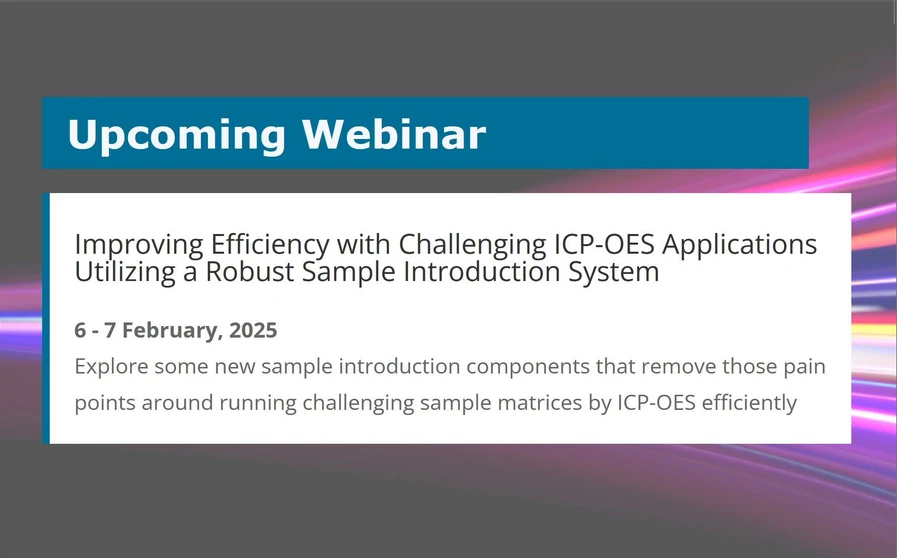 Upcoming Webinar

Improving Efficiency with Challenging ICP-OES Applications Utilizing a Robust Sample Introduction System

6 - 7 February, 2025

Explore some new sample introduction components that remove those pain points around running challenging sample matrices by ICP-OES efficiently